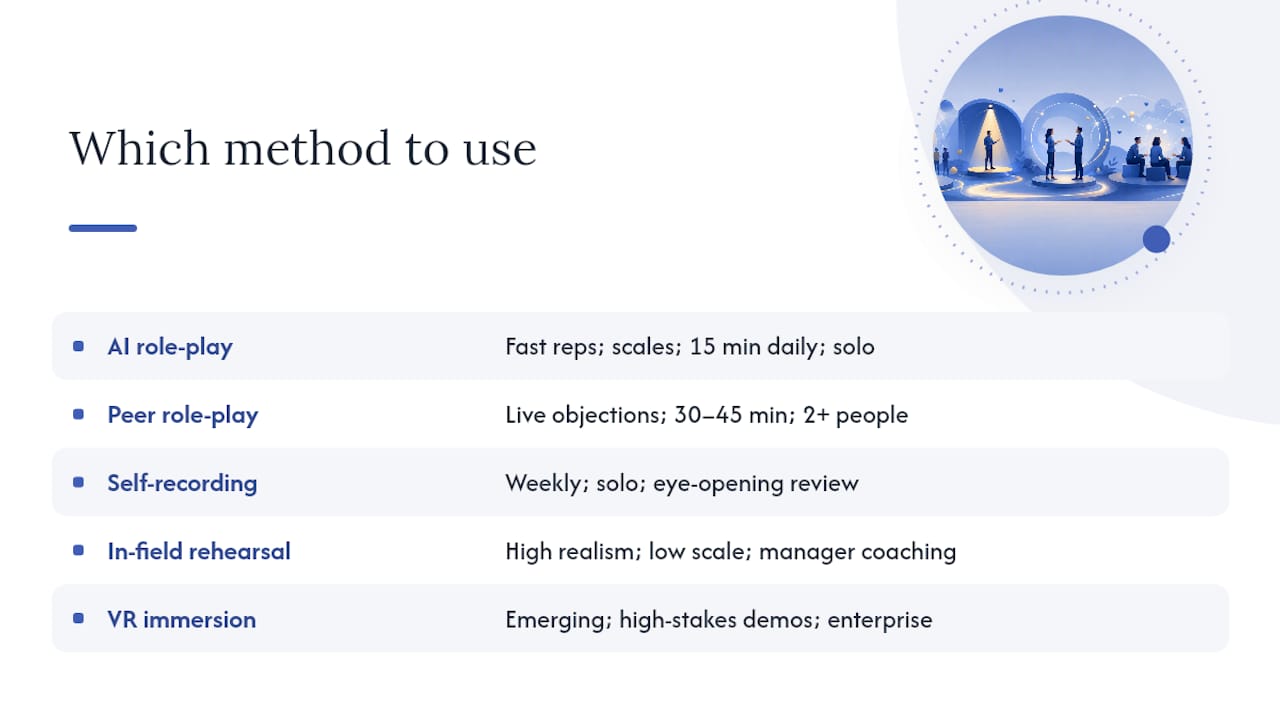 Which method to use

| | |
|---|---|
| AI role-play | Fast reps; scales; 15 min daily; solo |
| Peer role-play | Live objections; 30–45 min; 2+ people |
| Self-recording | Weekly; solo; eye-opening review |
| In-field rehearsal | High realism; low scale; manager coaching |
| VR immersion | Emerging; high-stakes demos; enterprise |